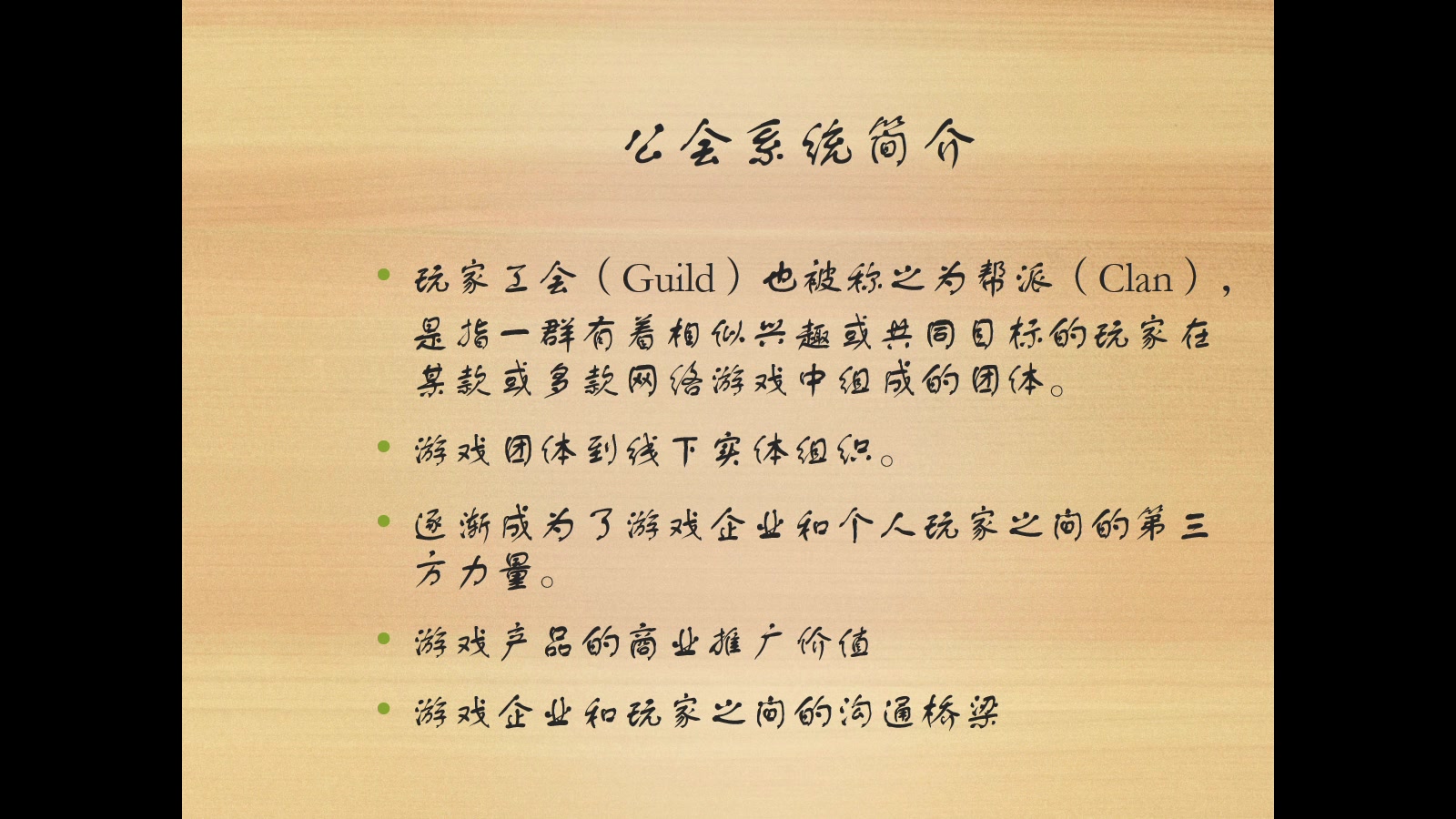 公会系统简介

• 玩家工会（Guild）也被称之为帮派（Clan），是指一群有着相似兴趣或共同目标的玩家在某款或多款网络游戏中组成的团体。

• 游戏团体到线下实体组织。

• 逐渐成为了游戏企业和个人玩家之间的第三方力量。

• 游戏产品的商业推广价值

• 游戏企业和玩家之间的沟通桥梁